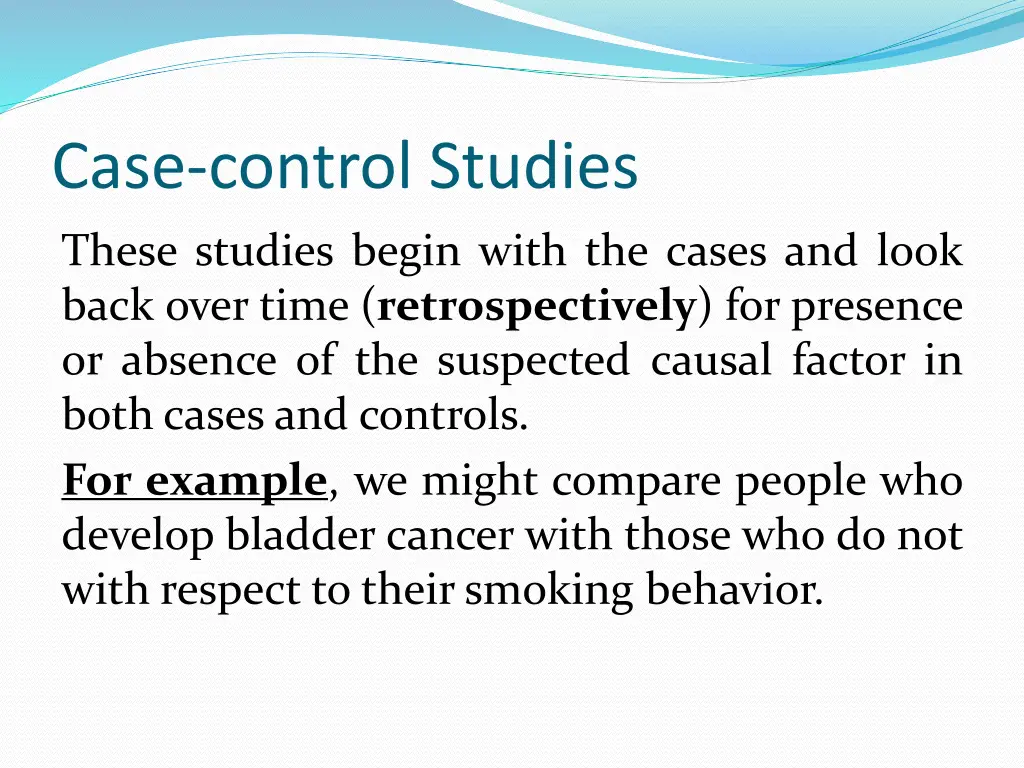 Case-control Studies

These studies begin with the cases and look back over time (retrospectively) for presence or absence of the suspected causal factor in both cases and controls.

For example, we might compare people who develop bladder cancer with those who do not with respect to their smoking behavior.